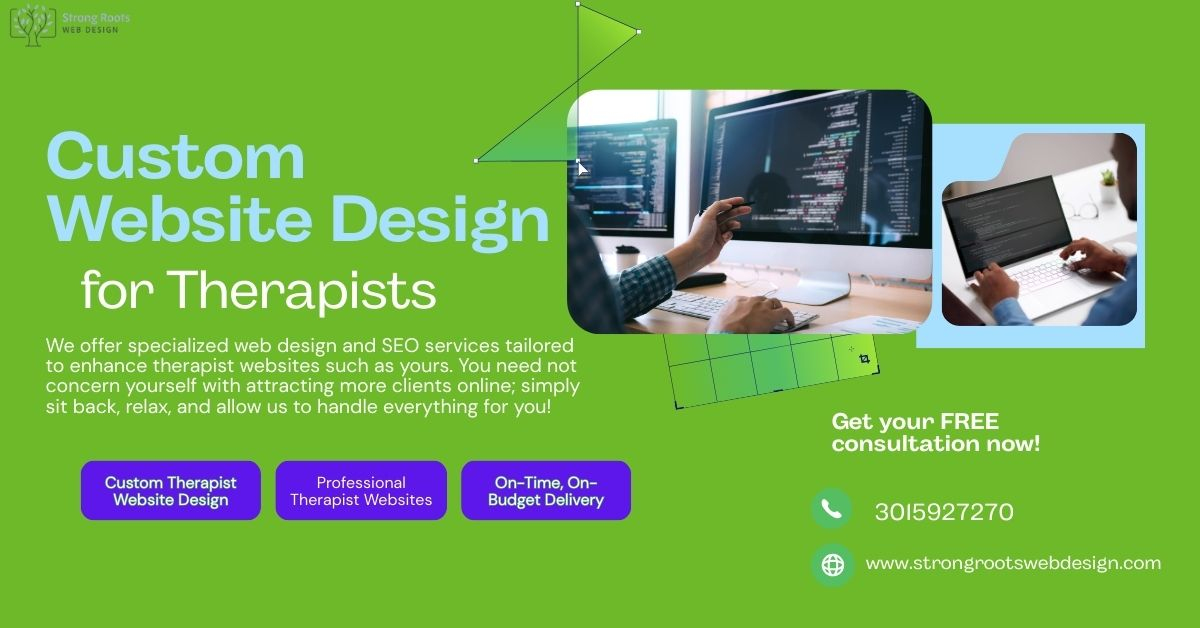 Strong Roots
WEB DESIGN

Custom Website Design for Therapists

We offer specialized web design and SEO services tailored to enhance therapist websites such as yours. You need not concern yourself with attracting more clients online; simply sit back, relax, and allow us to handle everything for you!

Custom Therapist Website Design

Professional Therapist Websites

On-Time, On-Budget Delivery

Get your FREE consultation now!

3015927270

www.strongrootswebdesign.com